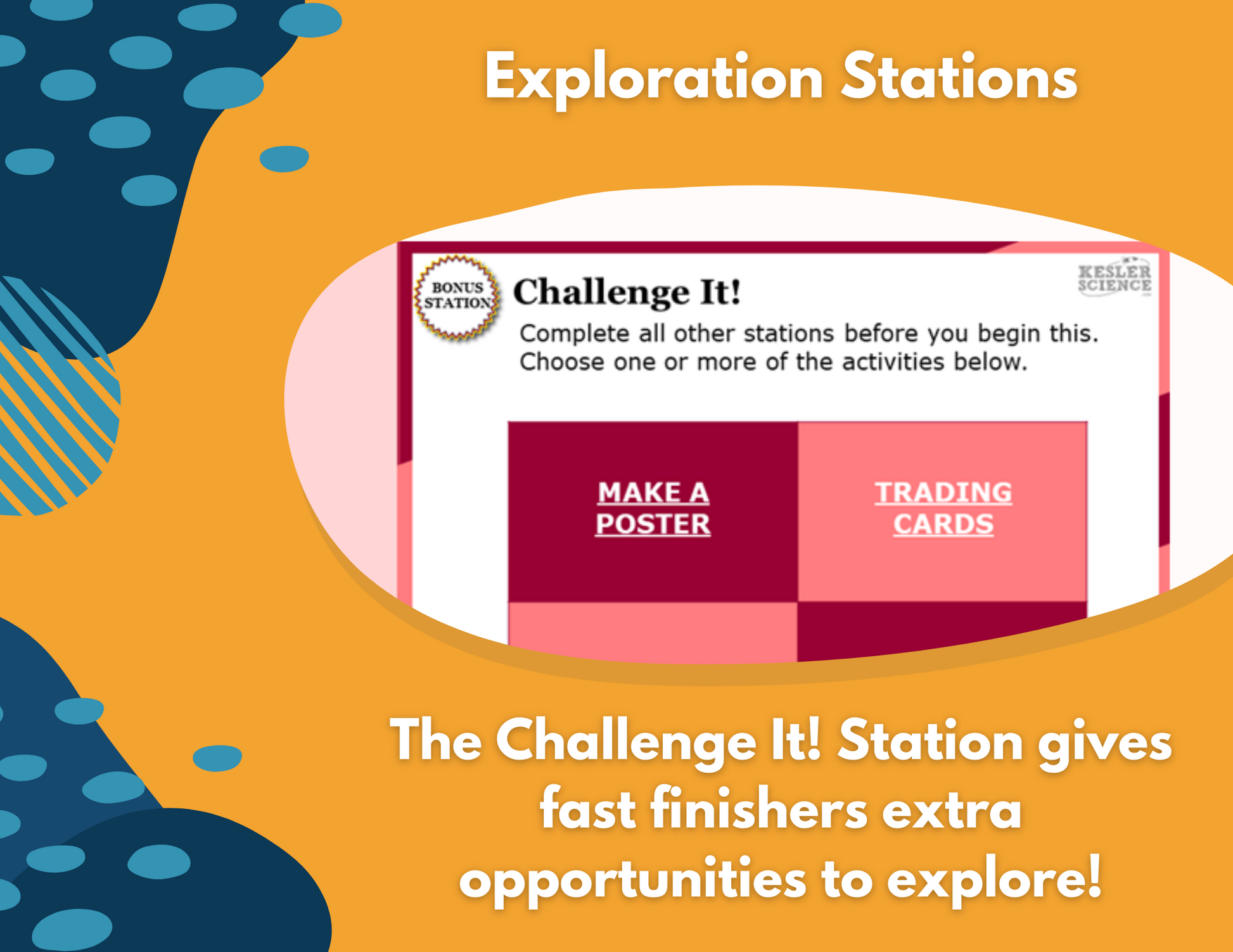 Exploration Stations

BONUS STATION

Challenge It!

KESLER SCIENCE

Complete all other stations before you begin this. Choose one or more of the activities below.

MAKE A POSTER

TRADING CARDS

The Challenge It! Station gives fast finishers extra opportunities to explore!